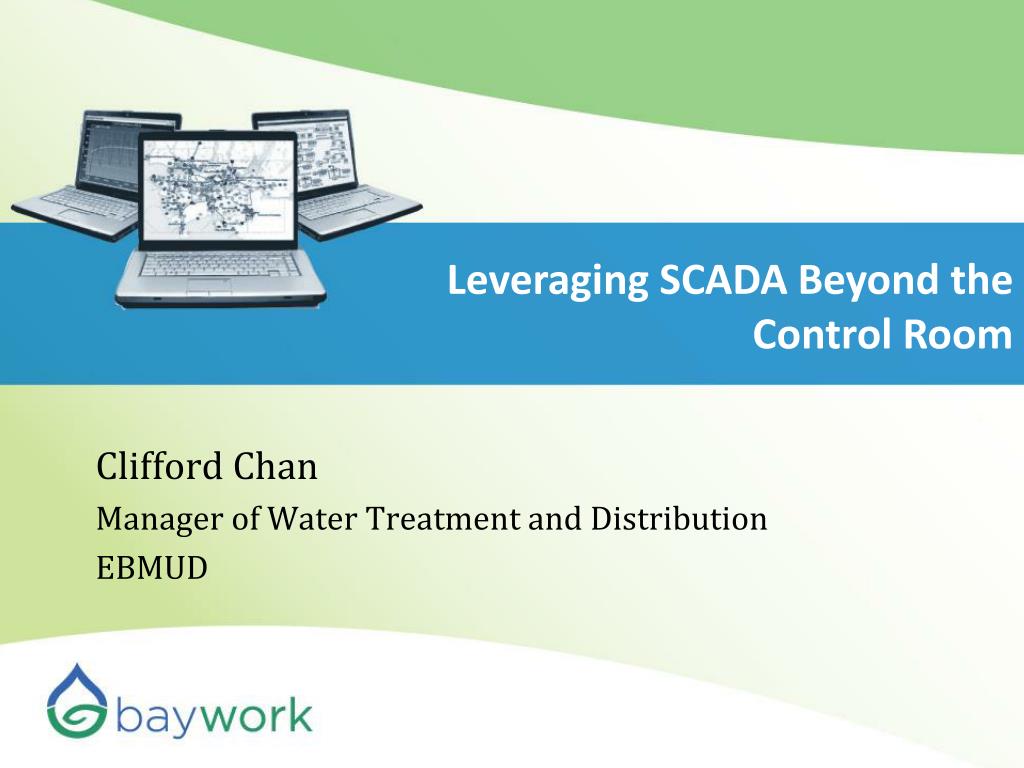 Leveraging SCADA Beyond the Control Room

Clifford Chan
Manager of Water Treatment and Distribution
EBMUD

baywork